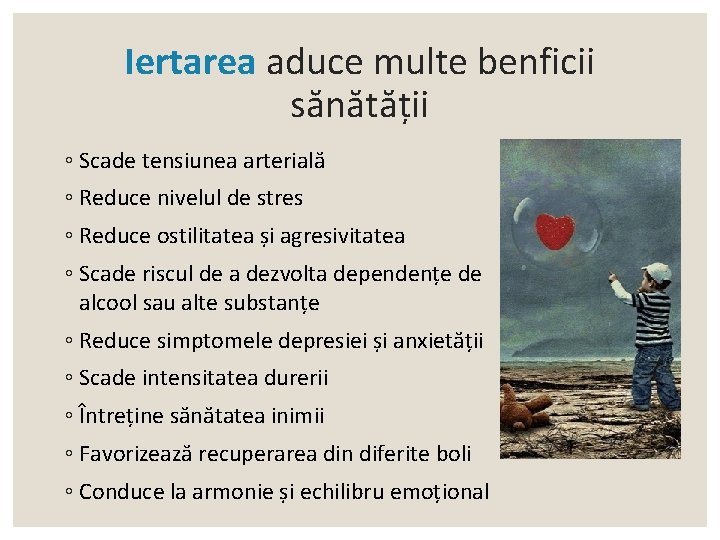 Iertarea aduce multe benficii sănătății

◦ Scade tensiunea arterială
◦ Reduce nivelul de stres
◦ Reduce ostilitatea și agresivitatea
◦ Scade riscul de a dezvolta dependențe de alcool sau alte substanțe
◦ Reduce simptomele depresiei și anxietății
◦ Scade intensitatea durerii
◦ Întreține sănătatea inimii
◦ Favorizează recuperarea din diferite boli
◦ Conduce la armonie și echilibru emoțional